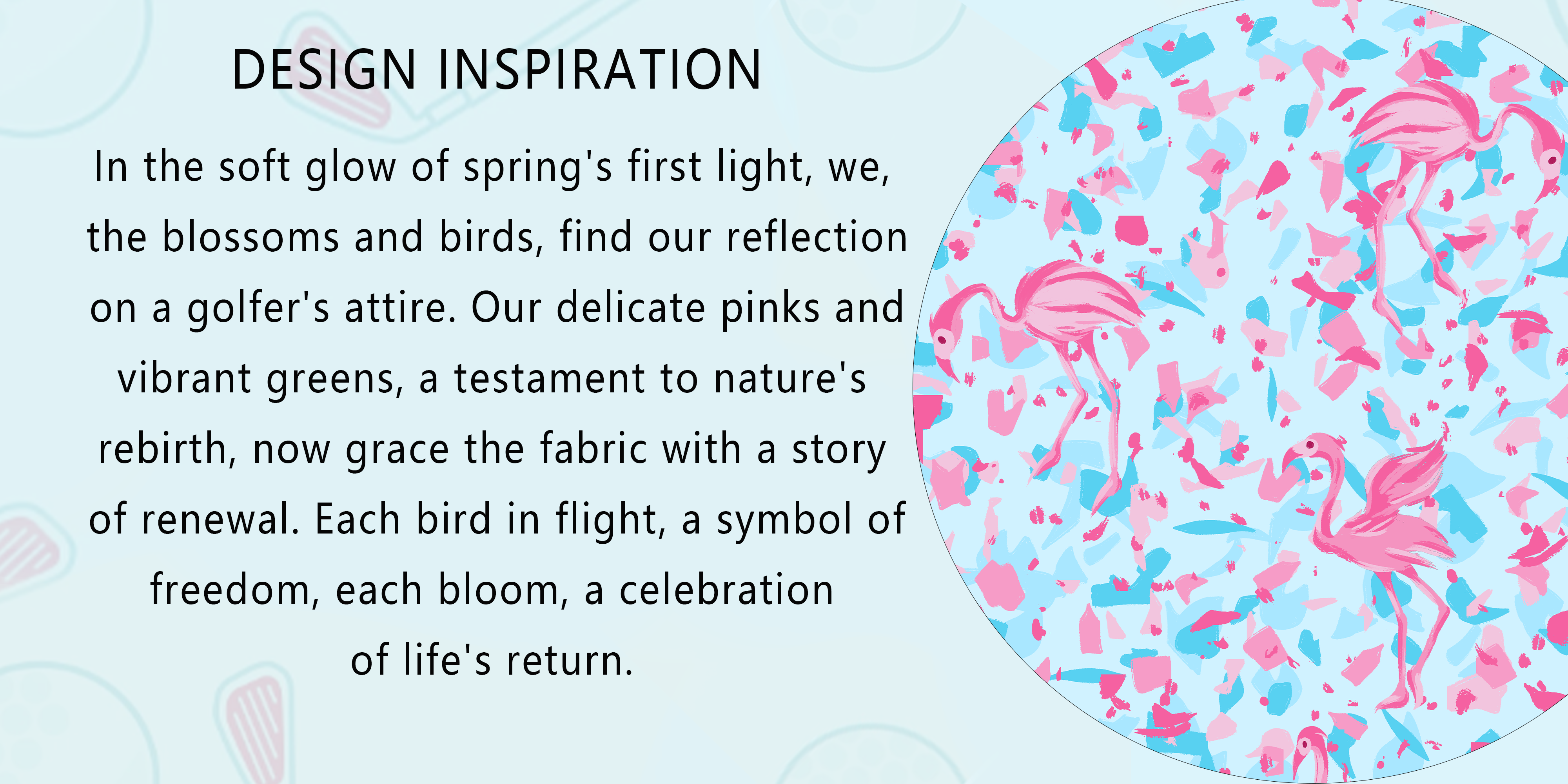 DESIGN INSPIRATION

In the soft glow of spring's first light, we, the blossoms and birds, find our reflection on a golfer's attire. Our delicate pinks and vibrant greens, a testament to nature's rebirth, now grace the fabric with a story of renewal. Each bird in flight, a symbol of freedom, each bloom, a celebration of life's return.